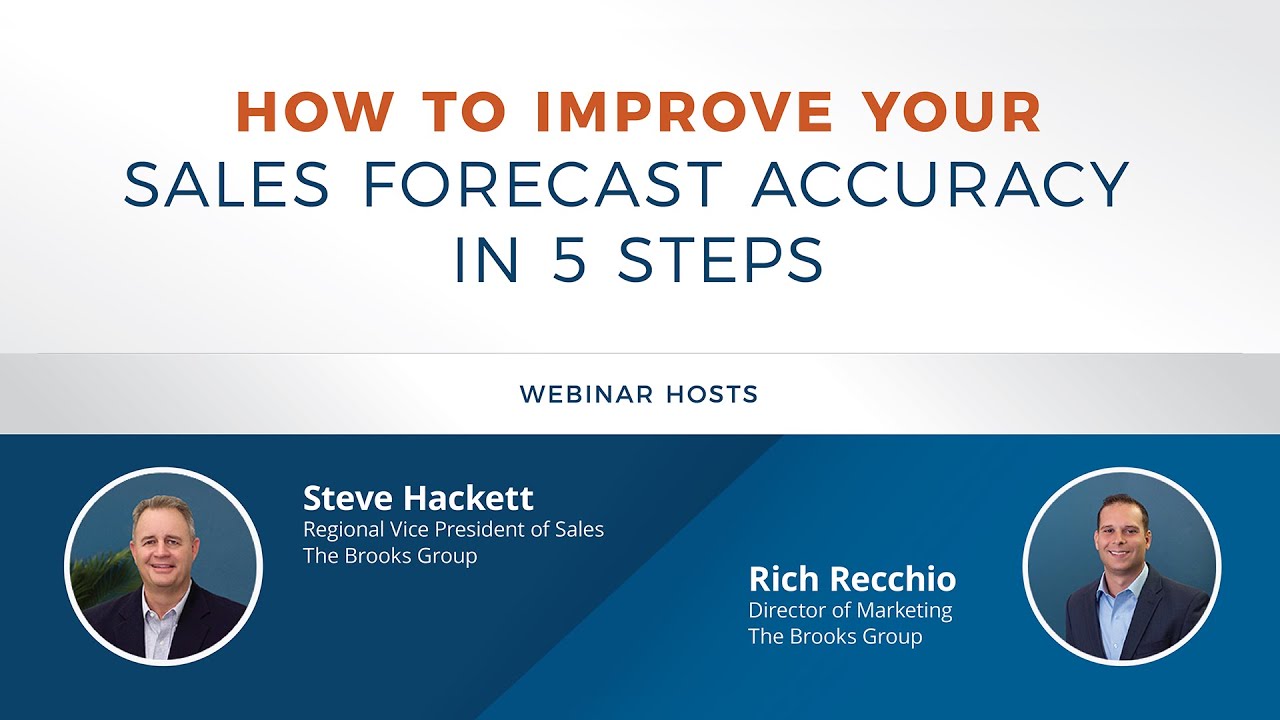 HOW TO IMPROVE YOUR
SALES FORECAST ACCURACY
IN 5 STEPS

WEBINAR HOSTS

Steve Hackett
Regional Vice President of Sales
The Brooks Group

Rich Recchio
Director of Marketing
The Brooks Group